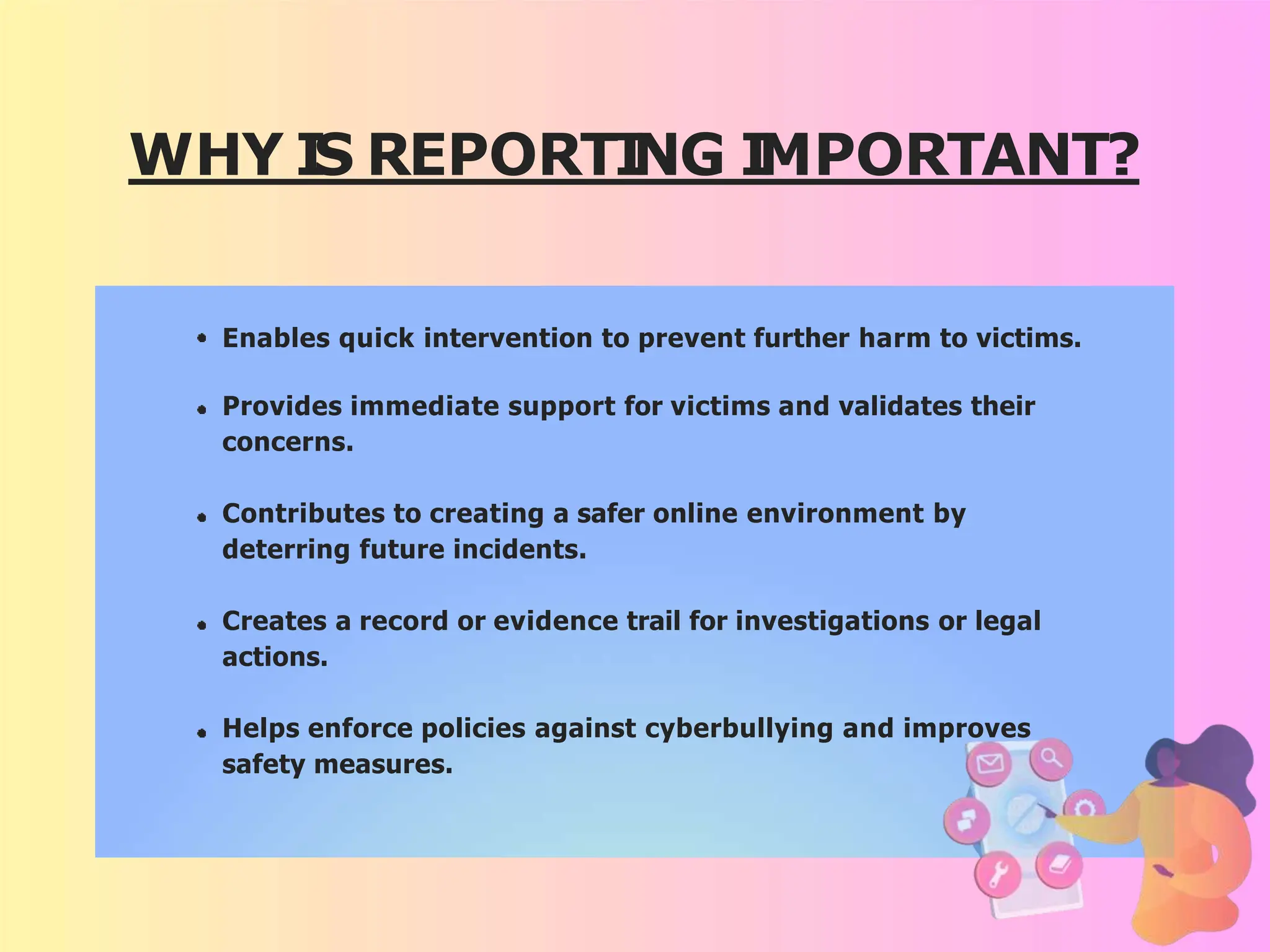 WHY IS REPORTING IMPORTANT?

• Enables quick intervention to prevent further harm to victims.

• Provides immediate support for victims and validates their concerns.

• Contributes to creating a safer online environment by deterring future incidents.

• Creates a record or evidence trail for investigations or legal actions.

• Helps enforce policies against cyberbullying and improves safety measures.